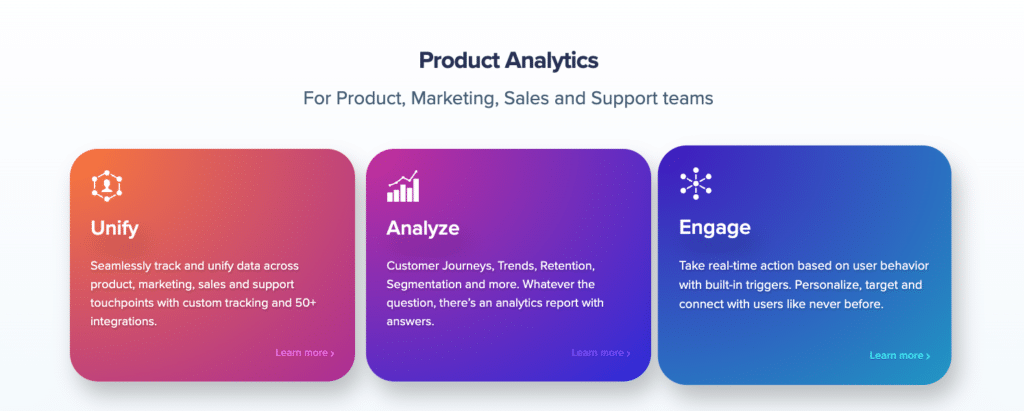 Product Analytics

For Product, Marketing, Sales and Support teams

Unify

Seamlessly track and unify data across product, marketing, sales and support touchpoints with custom tracking and 50+ integrations.

Learn more ›

Analyze

Customer Journeys, Trends, Retention, Segmentation and more. Whatever the question, there's an analytics report with answers.

Learn more ›

Engage

Take real-time action based on user behavior with built-in triggers. Personalize, target and connect with users like never before.

Learn more ›